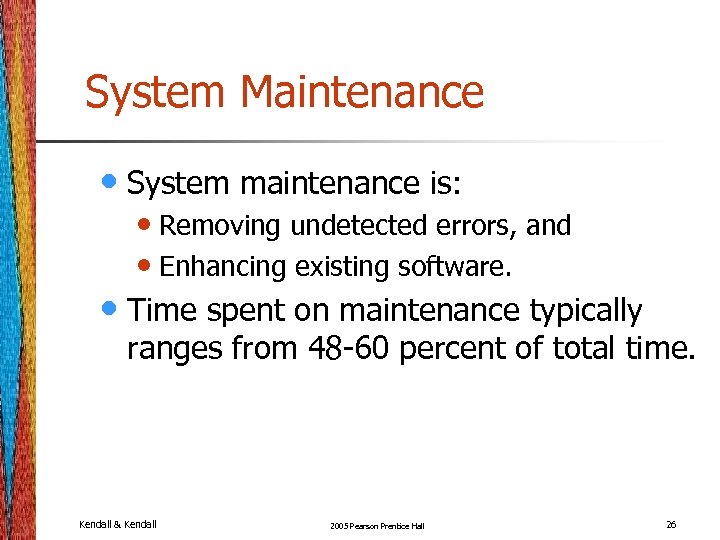 System Maintenance

- System maintenance is:
  - Removing undetected errors, and
  - Enhancing existing software.
- Time spent on maintenance typically ranges from 48-60 percent of total time.

Kendall & Kendall

2005 Pearson Prentice Hall

26